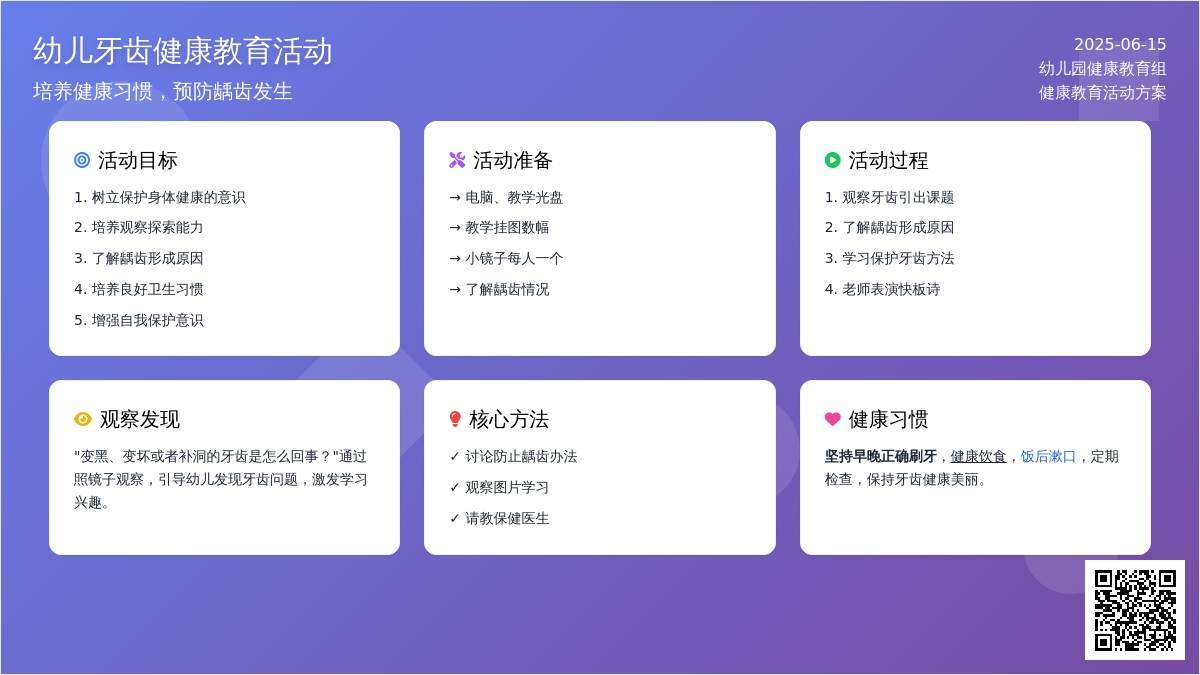 幼儿牙齿健康教育活动

培养健康习惯，预防龋齿发生

2025-06-15
幼儿园健康教育组
健康教育活动方案

活动目标

1. 树立保护身体健康的意识
2. 培养观察探索能力
3. 了解龋齿形成原因
4. 培养良好卫生习惯
5. 增强自我保护意识

活动准备

→ 电脑、教学光盘
→ 教学挂图数幅
→ 小镜子每人一个
→ 了解龋齿情况

活动过程

1. 观察牙齿引出课题
2. 了解龋齿形成原因
3. 学习保护牙齿方法
4. 老师表演快板诗

观察发现

"变黑、变坏或者补洞的牙齿是怎么回事？"通过照镜子观察，引导幼儿发现牙齿问题，激发学习兴趣。

核心方法

✓ 讨论防止龋齿办法
✓ 观察图片学习
✓ 请教保健医生

健康习惯

坚持早晚正确刷牙，健康饮食，饭后漱口，定期检查，保持牙齿健康美丽。